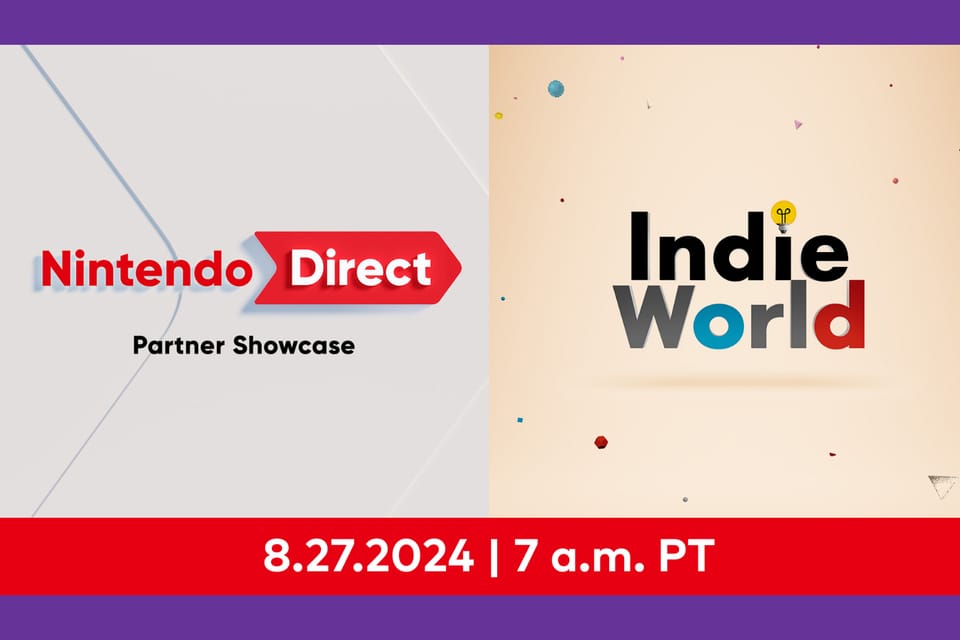 Nintendo Direct
Partner Showcase

Indie World

8.27.2024 | 7 a.m. PT